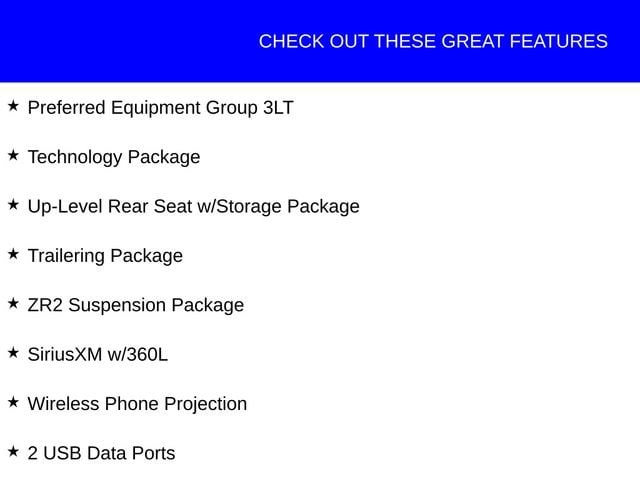 CHECK OUT THESE GREAT FEATURES

★ Preferred Equipment Group 3LT

★ Technology Package

★ Up-Level Rear Seat w/Storage Package

★ Trailering Package

★ ZR2 Suspension Package

★ SiriusXM w/360L

★ Wireless Phone Projection

★ 2 USB Data Ports